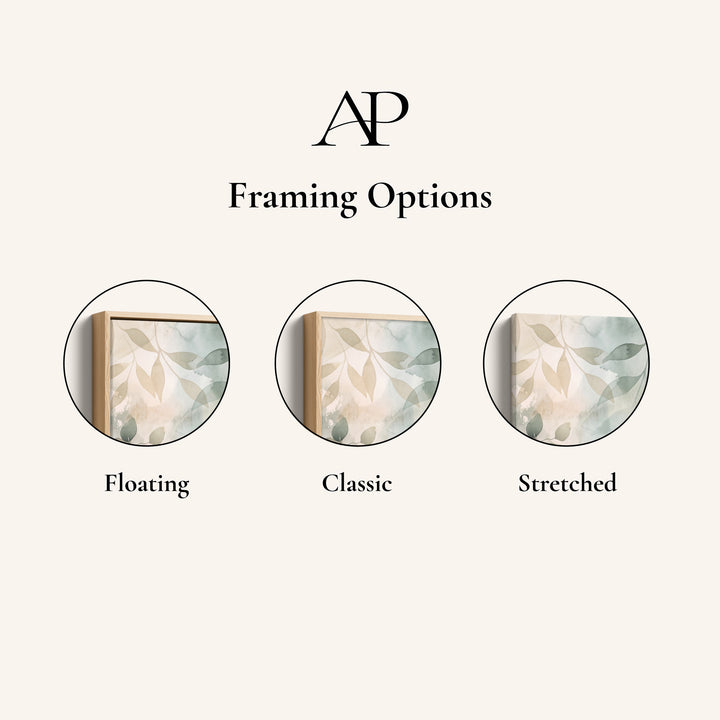 AP

Framing Options

Floating

Classic

Stretched